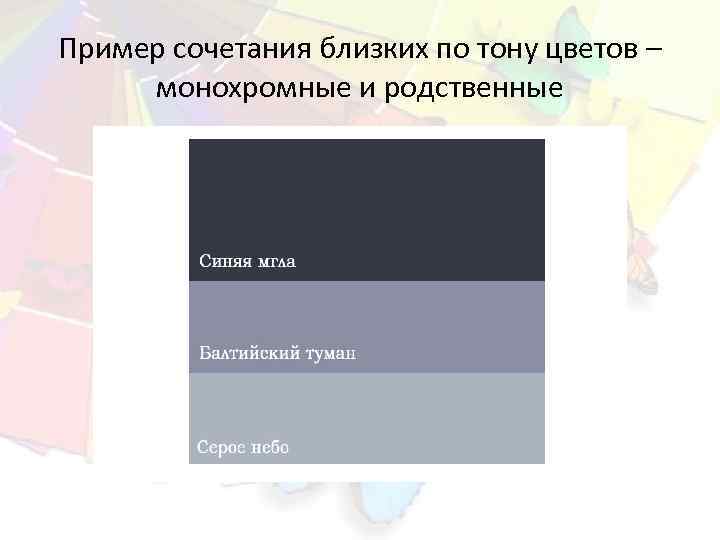 Пример сочетания близких по тону цветов – монохромные и родственные

Синяя мгла

Балтийский туман

Серое небо